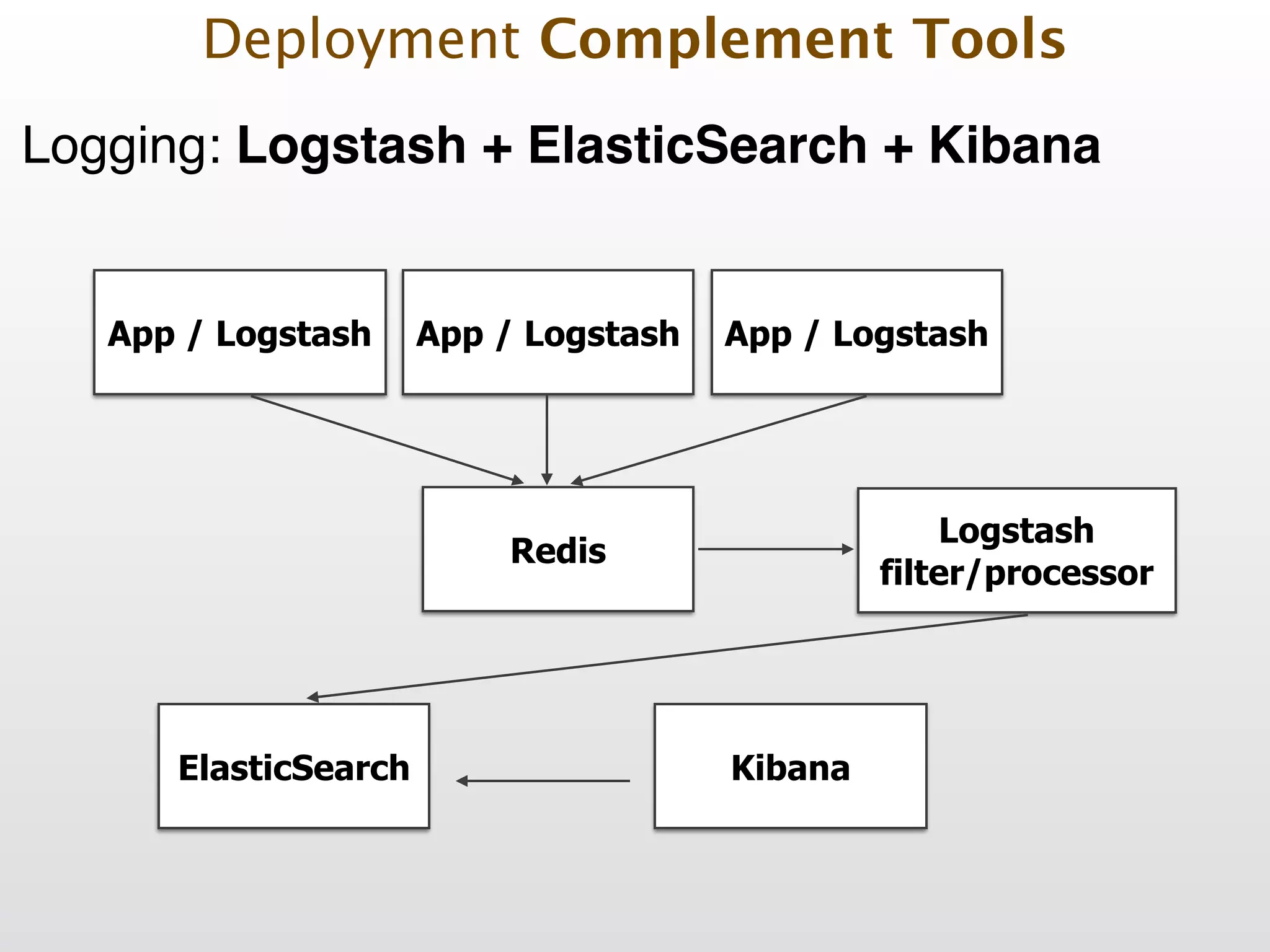 Deployment Complement Tools

Logging: Logstash + ElasticSearch + Kibana

App / Logstash

App / Logstash

App / Logstash

Redis

Logstash filter/processor

ElasticSearch

Kibana